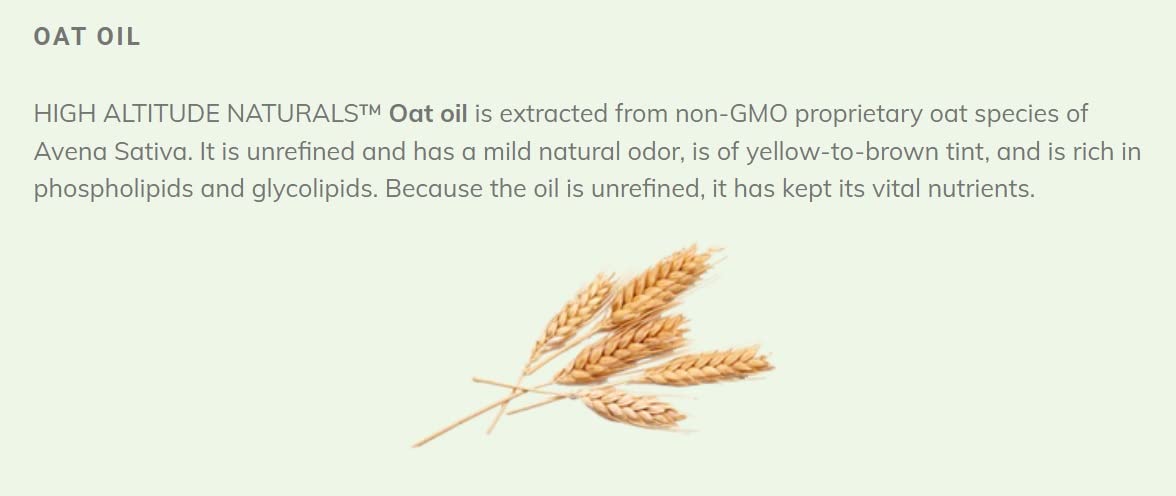 OAT OIL

HIGH ALTITUDE NATURALS™ Oat oil is extracted from non-GMO proprietary oat species of Avena Sativa. It is unrefined and has a mild natural odor, is of yellow-to-brown tint, and is rich in phospholipids and glycolipids. Because the oil is unrefined, it has kept its vital nutrients.